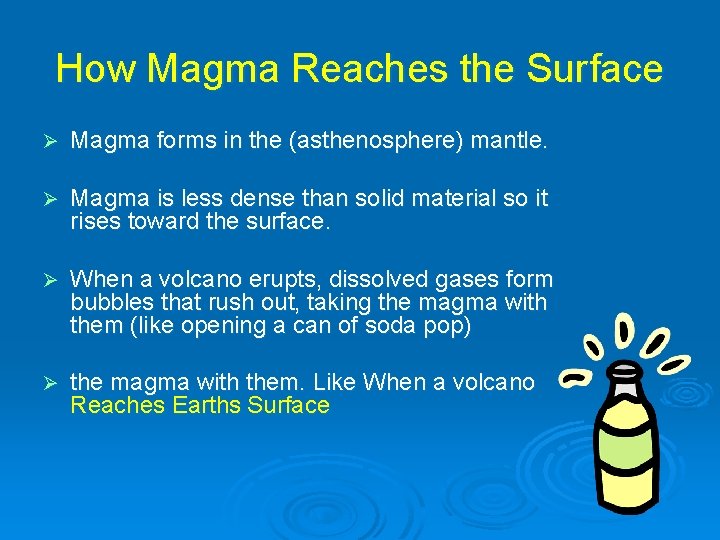 How Magma Reaches the Surface

➢ Magma forms in the (asthenosphere) mantle.

➢ Magma is less dense than solid material so it rises toward the surface.

➢ When a volcano erupts, dissolved gases form bubbles that rush out, taking the magma with them (like opening a can of soda pop)

➢ the magma with them. Like When a volcano Reaches Earths Surface